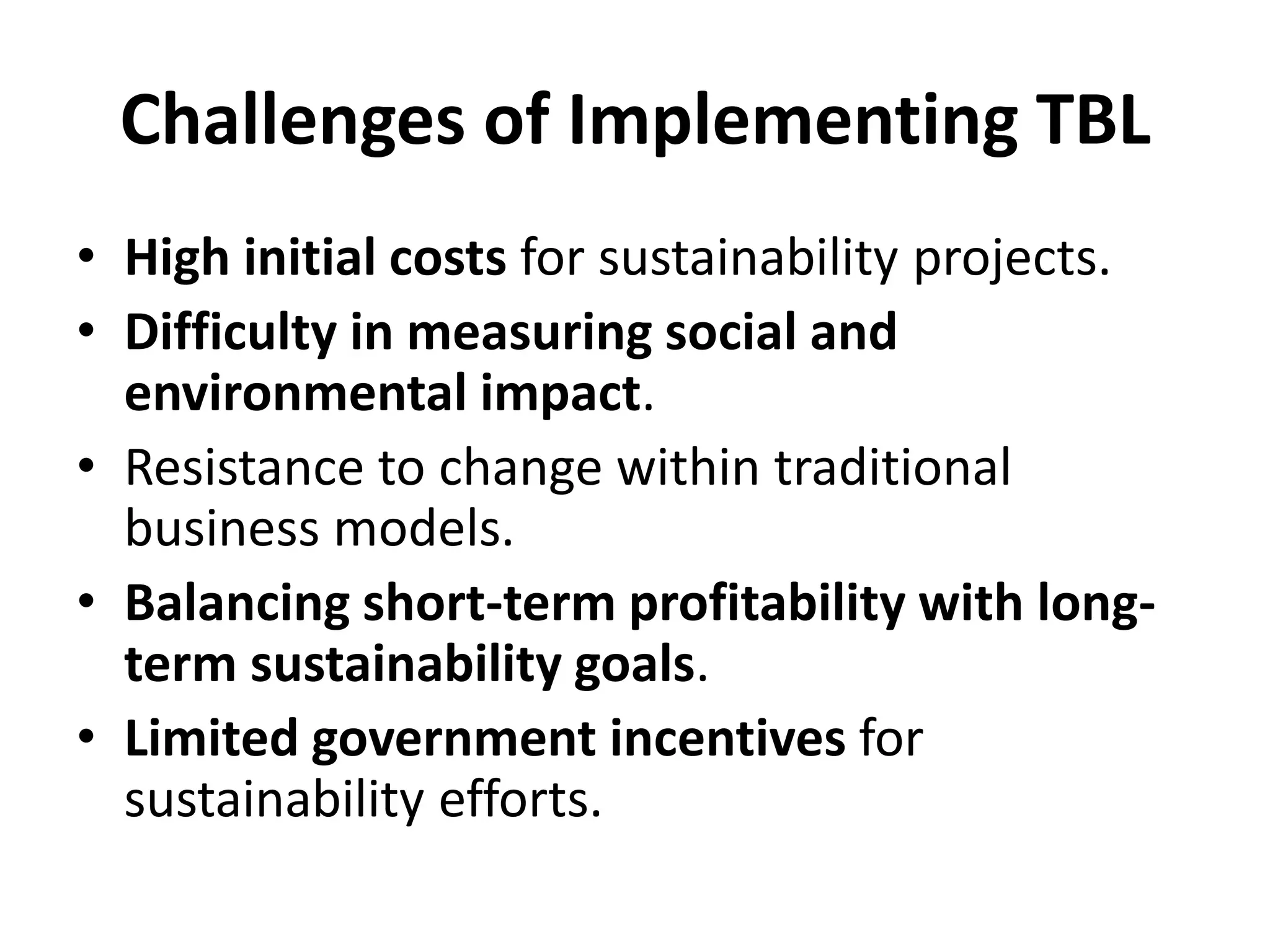 Challenges of Implementing TBL

• High initial costs for sustainability projects.
• Difficulty in measuring social and environmental impact.
• Resistance to change within traditional business models.
• Balancing short-term profitability with long-term sustainability goals.
• Limited government incentives for sustainability efforts.